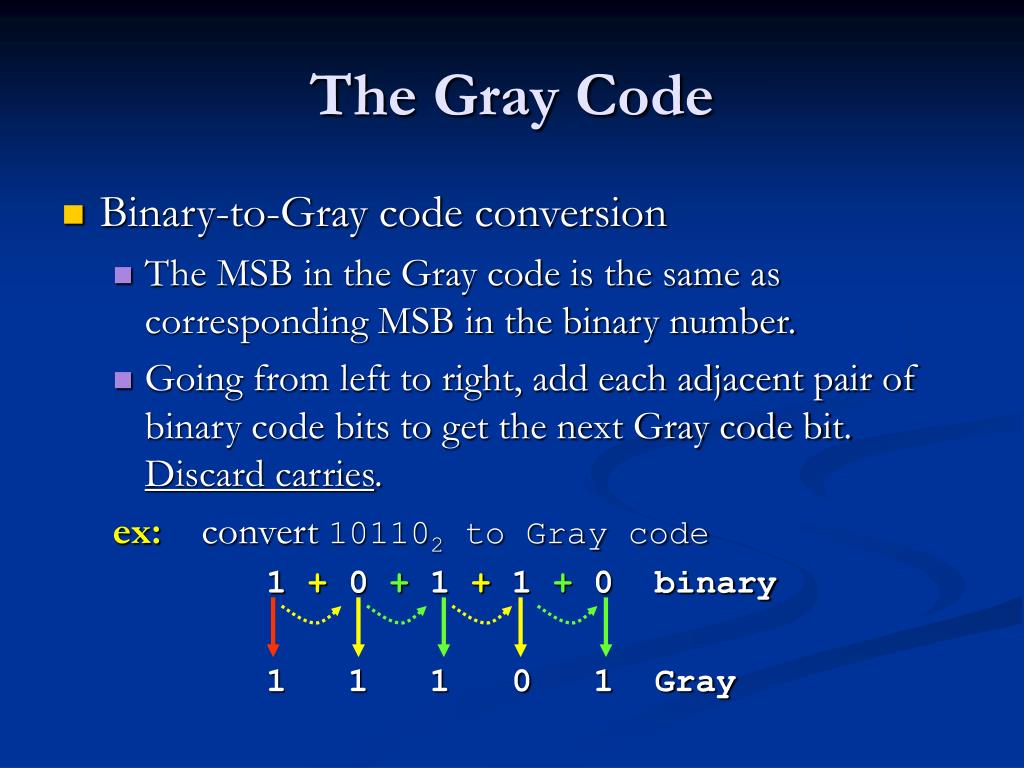 The Gray Code

Binary-to-Gray code conversion

The MSB in the Gray code is the same as corresponding MSB in the binary number.

Going from left to right, add each adjacent pair of binary code bits to get the next Gray code bit. Discard carries.

ex: convert $10110_2$ to Gray code

1 + 0 + 1 + 1 + 0 binary

1 1 1 0 1 Gray